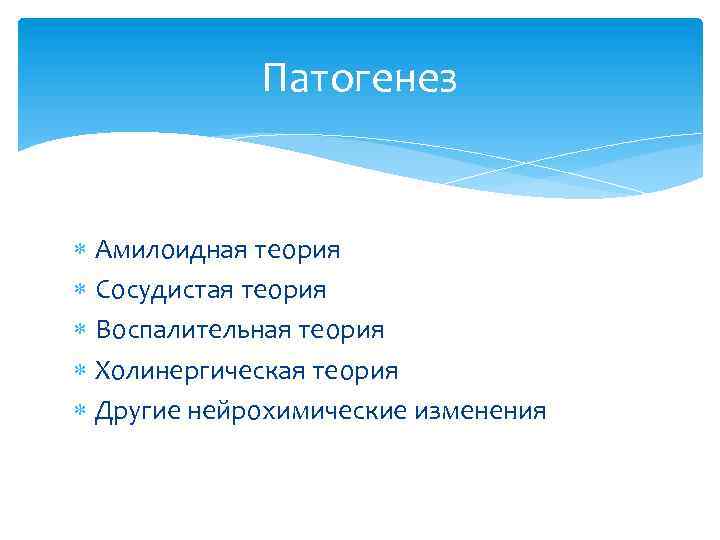 Патогенез

* Амилоидная теория
* Сосудистая теория
* Воспалительная теория
* Холинергическая теория
* Другие нейрохимические изменения